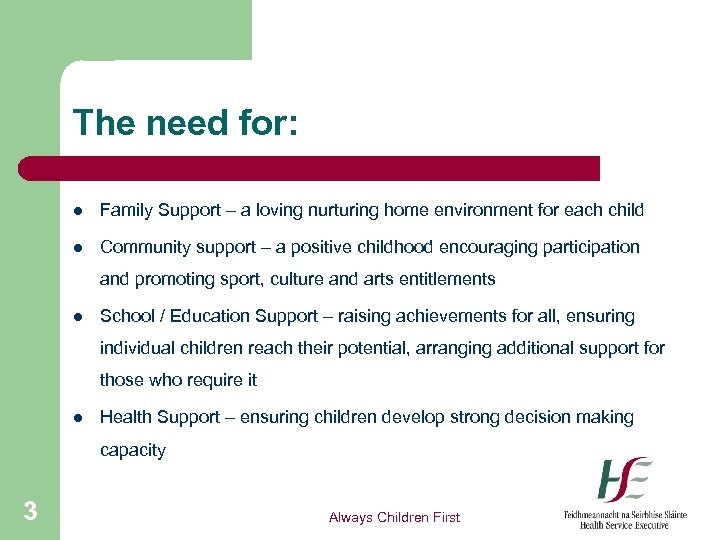 The need for:

- Family Support – a loving nurturing home environment for each child
- Community support – a positive childhood encouraging participation and promoting sport, culture and arts entitlements
- School / Education Support – raising achievements for all, ensuring individual children reach their potential, arranging additional support for those who require it
- Health Support – ensuring children develop strong decision making capacity

3

Always Children First

HSE
Feidhmeannacht na Seirbhíse Sláinte
Health Service Executive